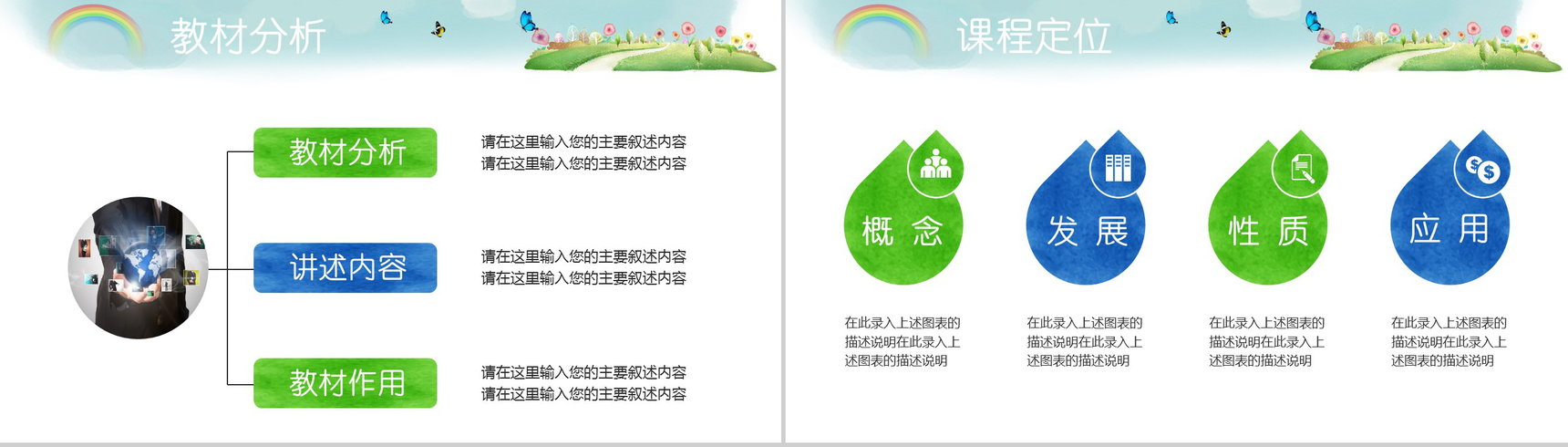 教材分析

教材分析

请在这里输入您的主要叙述内容
请在这里输入您的主要叙述内容

讲述内容

请在这里输入您的主要叙述内容
请在这里输入您的主要叙述内容

教材作用

请在这里输入您的主要叙述内容
请在这里输入您的主要叙述内容

课程定位

概 念

在此录入上述图表的描述说明在此录入上述图表的描述说明

发 展

在此录入上述图表的描述说明在此录入上述图表的描述说明

性 质

在此录入上述图表的描述说明在此录入上述图表的描述说明

应 用

在此录入上述图表的描述说明在此录入上述图表的描述说明